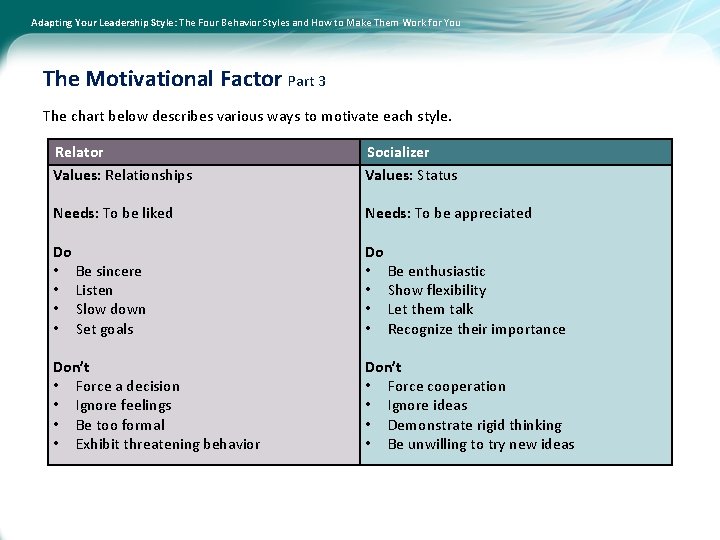 Adapting Your Leadership Style: The Four Behavior Styles and How to Make Them Work for You

The Motivational Factor Part 3

The chart below describes various ways to motivate each style.

| Relator | Socializer |
|---|---|
| **Values:** Relationships<br><br>**Needs:** To be liked<br><br>**Do**<br>• Be sincere<br>• Listen<br>• Slow down<br>• Set goals<br><br>**Don't**<br>• Force a decision<br>• Ignore feelings<br>• Be too formal<br>• Exhibit threatening behavior | **Values:** Status<br><br>**Needs:** To be appreciated<br><br>**Do**<br>• Be enthusiastic<br>• Show flexibility<br>• Let them talk<br>• Recognize their importance<br><br>**Don't**<br>• Force cooperation<br>• Ignore ideas<br>• Demonstrate rigid thinking<br>• Be unwilling to try new ideas |